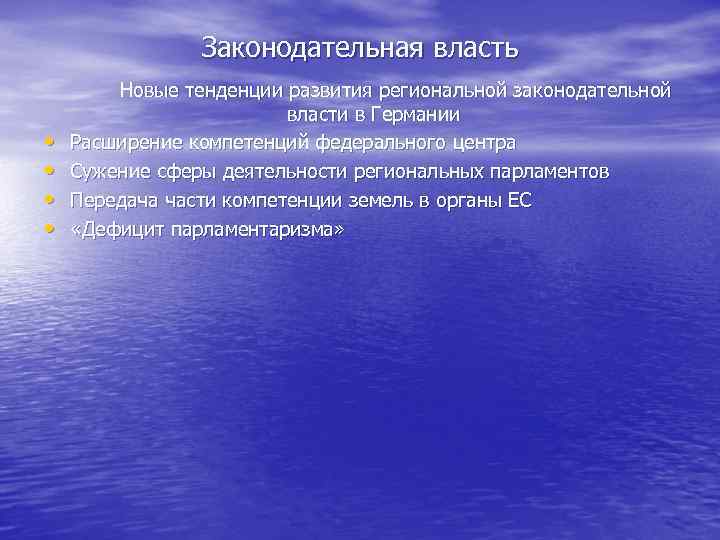 Законодательная власть

Новые тенденции развития региональной законодательной власти в Германии

• Расширение компетенций федерального центра
• Сужение сферы деятельности региональных парламентов
• Передача части компетенции земель в органы ЕС
• «Дефицит парламентаризма»